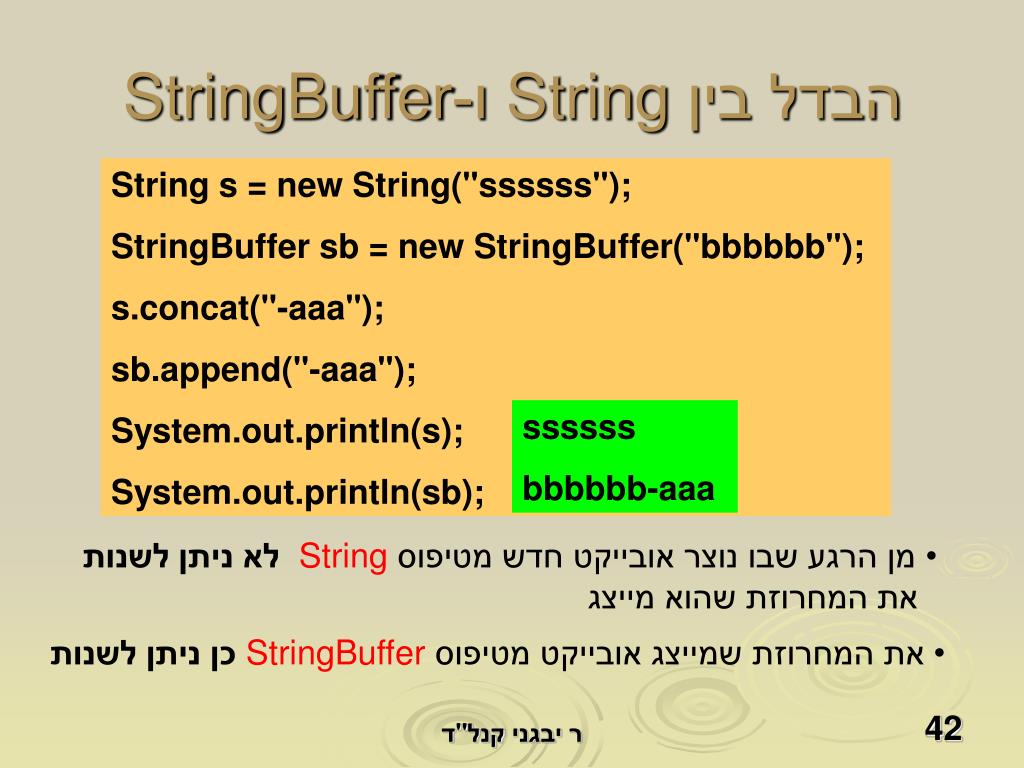 הבדל בין String ו-StringBuffer

String s = new String("ssssss");
StringBuffer sb = new StringBuffer("bbbbbb");
s.concat("-aaa");
sb.append("-aaa");
System.out.println(s);
System.out.println(sb);

ssssss
bbbbbb-aaa

• מן הרגע שבו נוצר אובייקט חדש מטיפוס String לא ניתן לשנות את המחרוזת שהוא מייצג

• את המחרוזת שמייצג אובייקט מטיפוס StringBuffer כן ניתן לשנות

ד"ר יבגני קנל

42